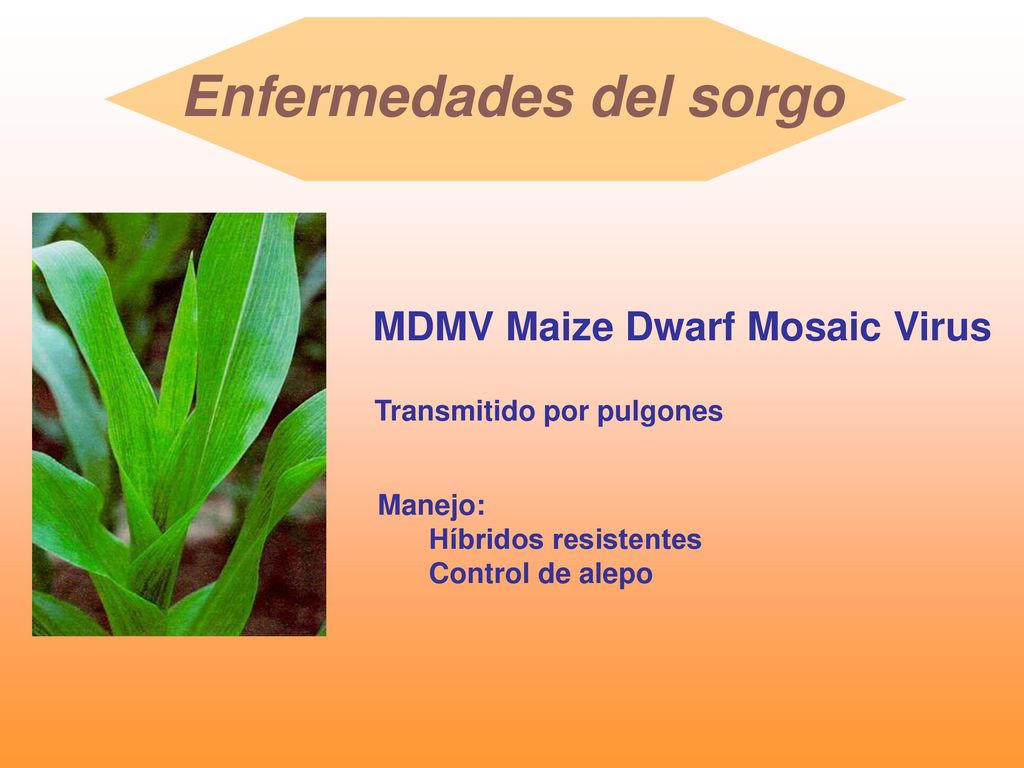 Enfermedades del sorgo

MDMV Maize Dwarf Mosaic Virus

Transmitido por pulgones

Manejo:
Híbridos resistentes
Control de alepo